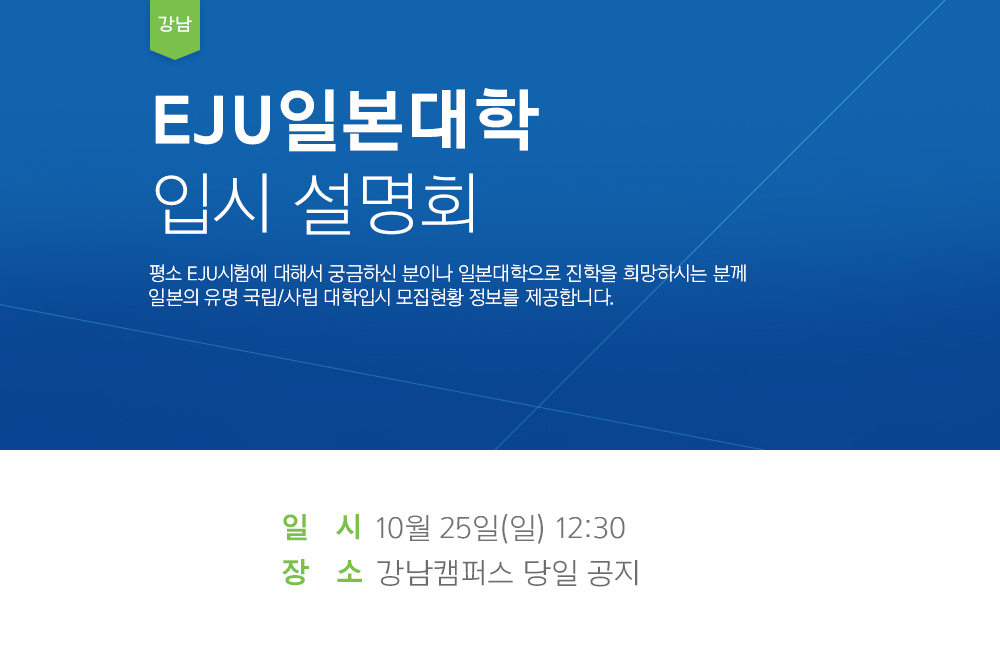 강남

EJU일본대학
입시 설명회

평소 EJU시험에 대해서 궁금하신 분이나 일본대학으로 진학을 희망하시는 분께 일본의 유명 국립/사립 대학입시 모집현황 정보를 제공합니다.

일 시 10월 25일(일) 12:30
장 소 강남캠퍼스 당일 공지